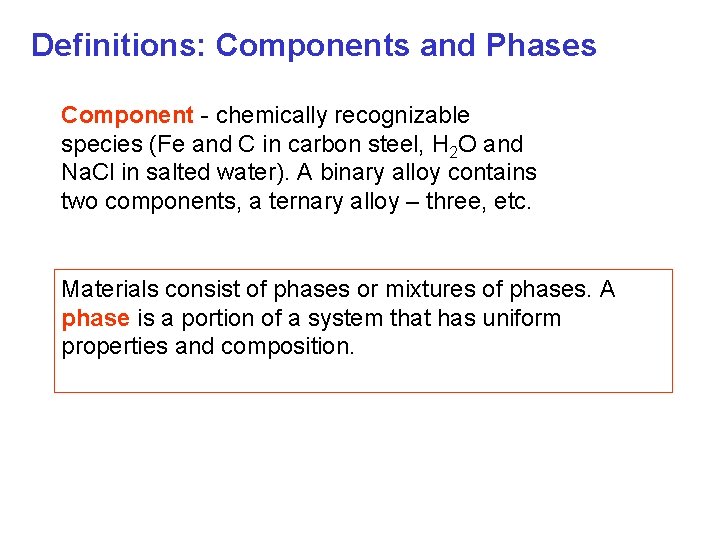 Definitions: Components and Phases

Component - chemically recognizable species (Fe and C in carbon steel, $H_2O$ and NaCl in salted water). A binary alloy contains two components, a ternary alloy – three, etc.

Materials consist of phases or mixtures of phases. A phase is a portion of a system that has uniform properties and composition.